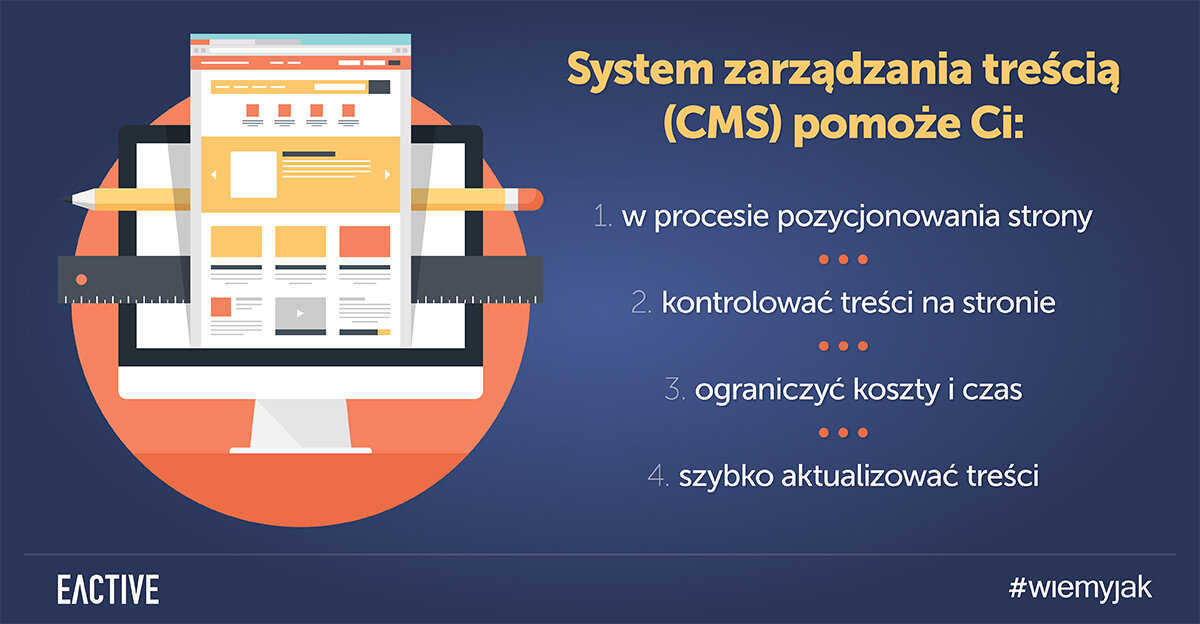 System zarządzania treścią (CMS) pomoże Ci:

1. w procesie pozycjonowania strony

2. kontrolować treści na stronie

3. ograniczyć koszty i czas

4. szybko aktualizować treści

EACTIVE

#wiemyjak